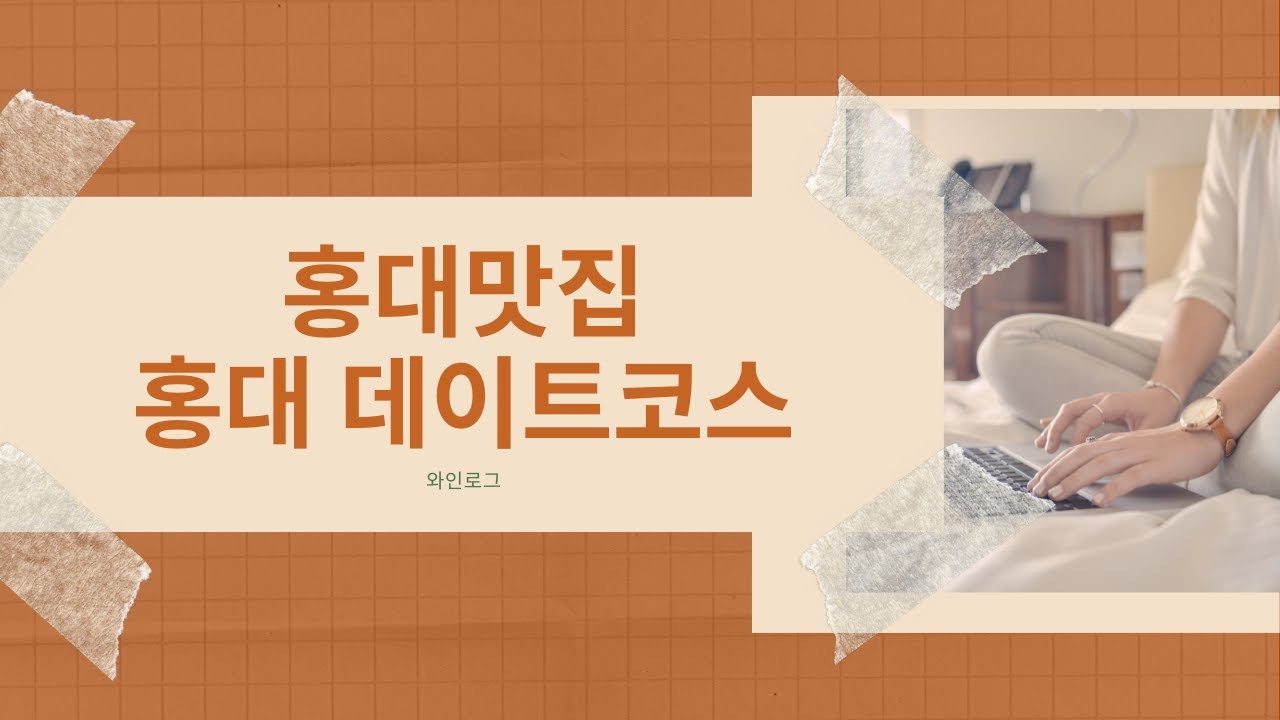 홍대맛집
홍대 데이트코스

와인로그